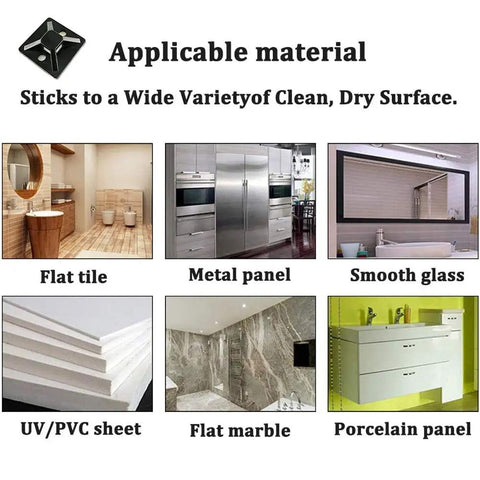 Applicable material

Sticks to a Wide Varietyof Clean, Dry Surface.

Flat tile

Metal panel

Smooth glass

UV/PVC sheet

Flat marble

Porcelain panel